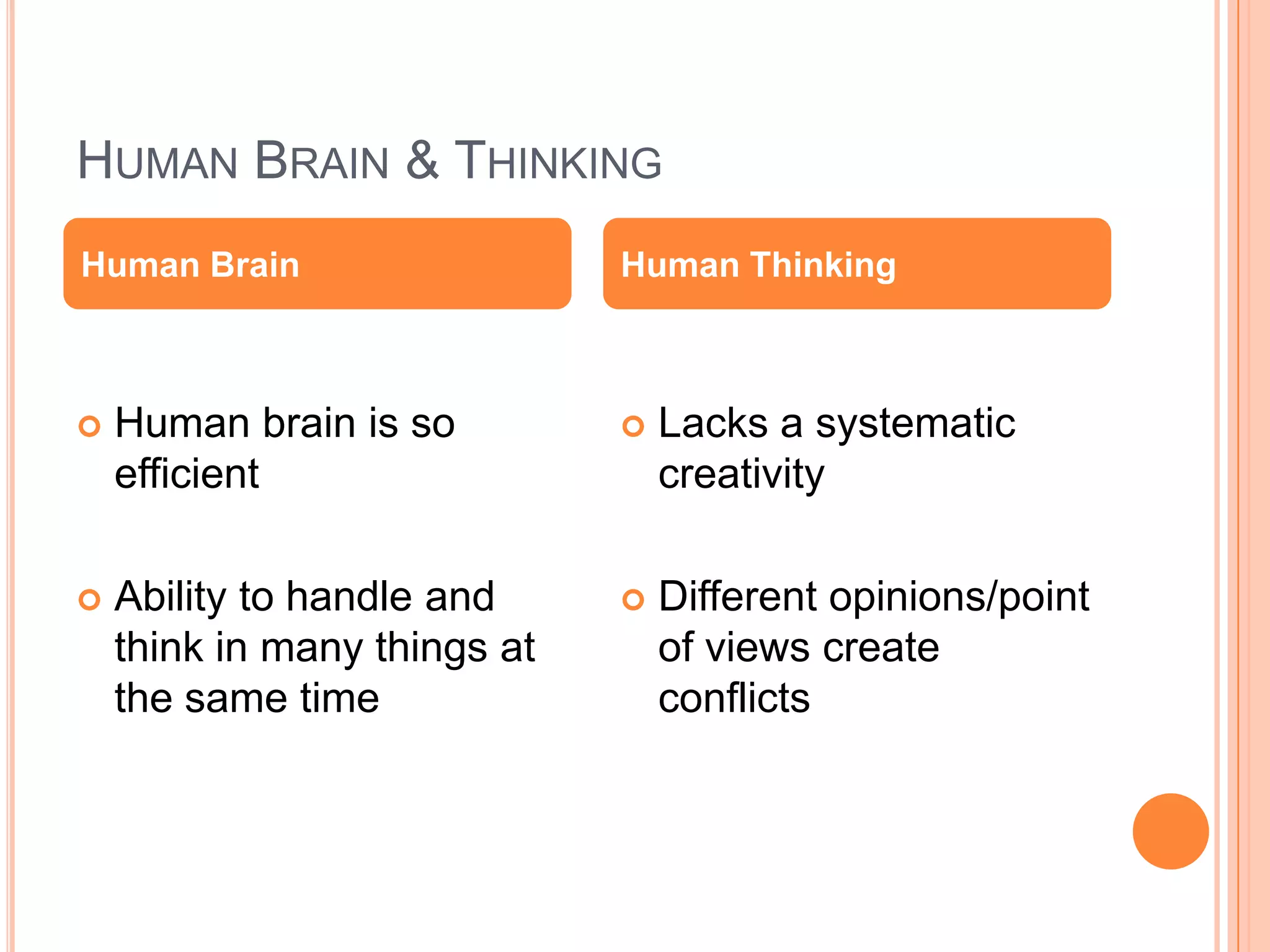 HUMAN BRAIN & THINKING

Human Brain

Human brain is so efficient

Ability to handle and think in many things at the same time

Human Thinking

Lacks a systematic creativity

Different opinions/point of views create conflicts